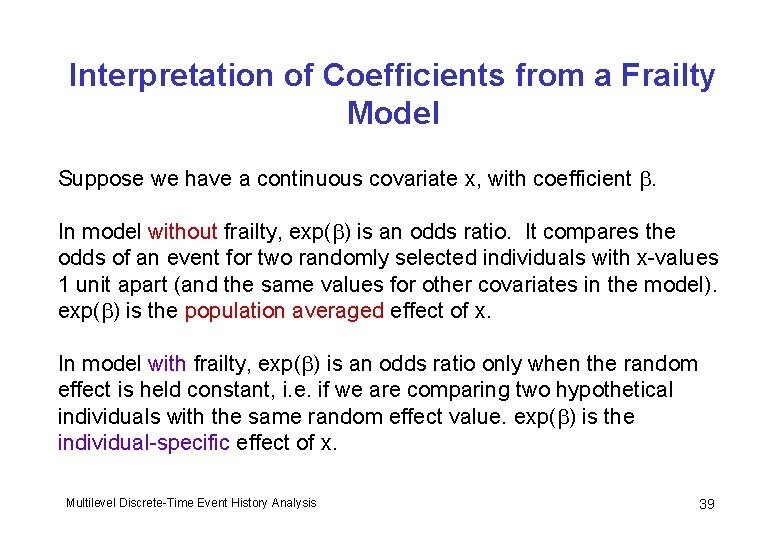 Interpretation of Coefficients from a Frailty Model

Suppose we have a continuous covariate x, with coefficient $\beta$.

In model without frailty, exp($\beta$) is an odds ratio. It compares the odds of an event for two randomly selected individuals with x-values 1 unit apart (and the same values for other covariates in the model). exp($\beta$) is the population averaged effect of x.

In model with frailty, exp($\beta$) is an odds ratio only when the random effect is held constant, i.e. if we are comparing two hypothetical individuals with the same random effect value. exp($\beta$) is the individual-specific effect of x.

Multilevel Discrete-Time Event History Analysis

39